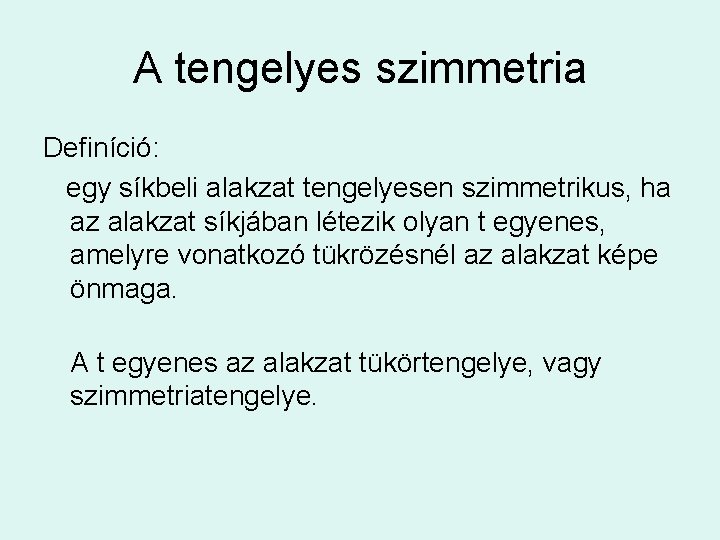 A tengelyes szimmetria

Definíció:

egy síkbeli alakzat tengelyesen szimmetrikus, ha az alakzat síkjában létezik olyan t egyenes, amelyre vonatkozó tükrözésnél az alakzat képe önmaga.

A t egyenes az alakzat tükörtengelye, vagy szimmetriatengelye.